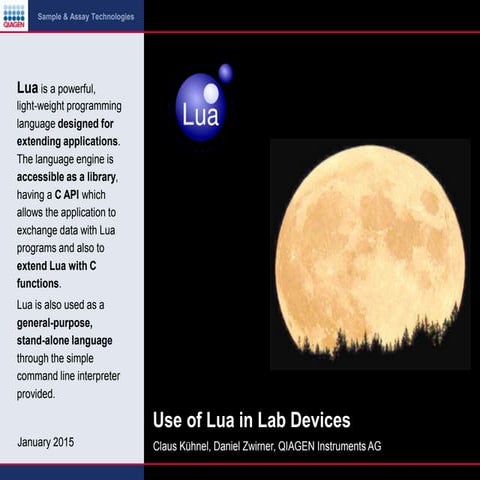 QIAGEN

Sample & Assay Technologies

Lua is a powerful, light-weight programming language designed for extending applications. The language engine is accessible as a library, having a C API which allows the application to exchange data with Lua programs and also to extend Lua with C functions.

Lua is also used as a general-purpose, stand-alone language through the simple command line interpreter provided.

January 2015

Lua

Use of Lua in Lab Devices

Claus Kühnel, Daniel Zwirner, QIAGEN Instruments AG